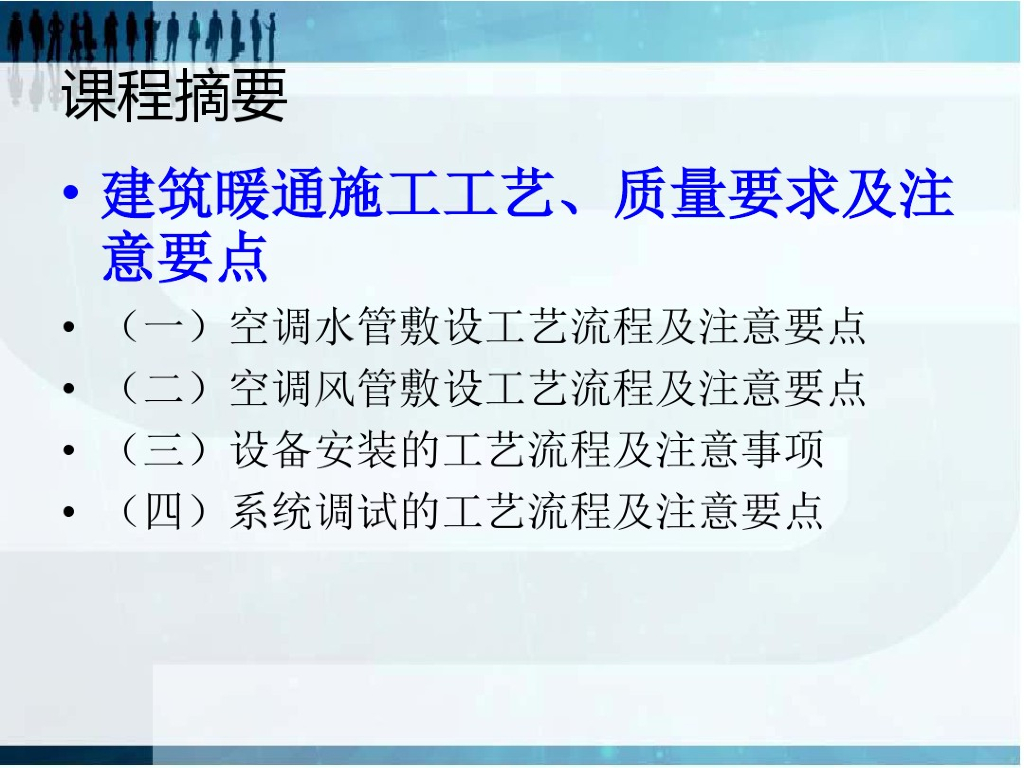 课程摘要

• 建筑暖通施工工艺、质量要求及注意要点
• （一）空调水管敷设工艺流程及注意要点
• （二）空调风管敷设工艺流程及注意要点
• （三）设备安装的工艺流程及注意事项
• （四）系统调试的工艺流程及注意要点